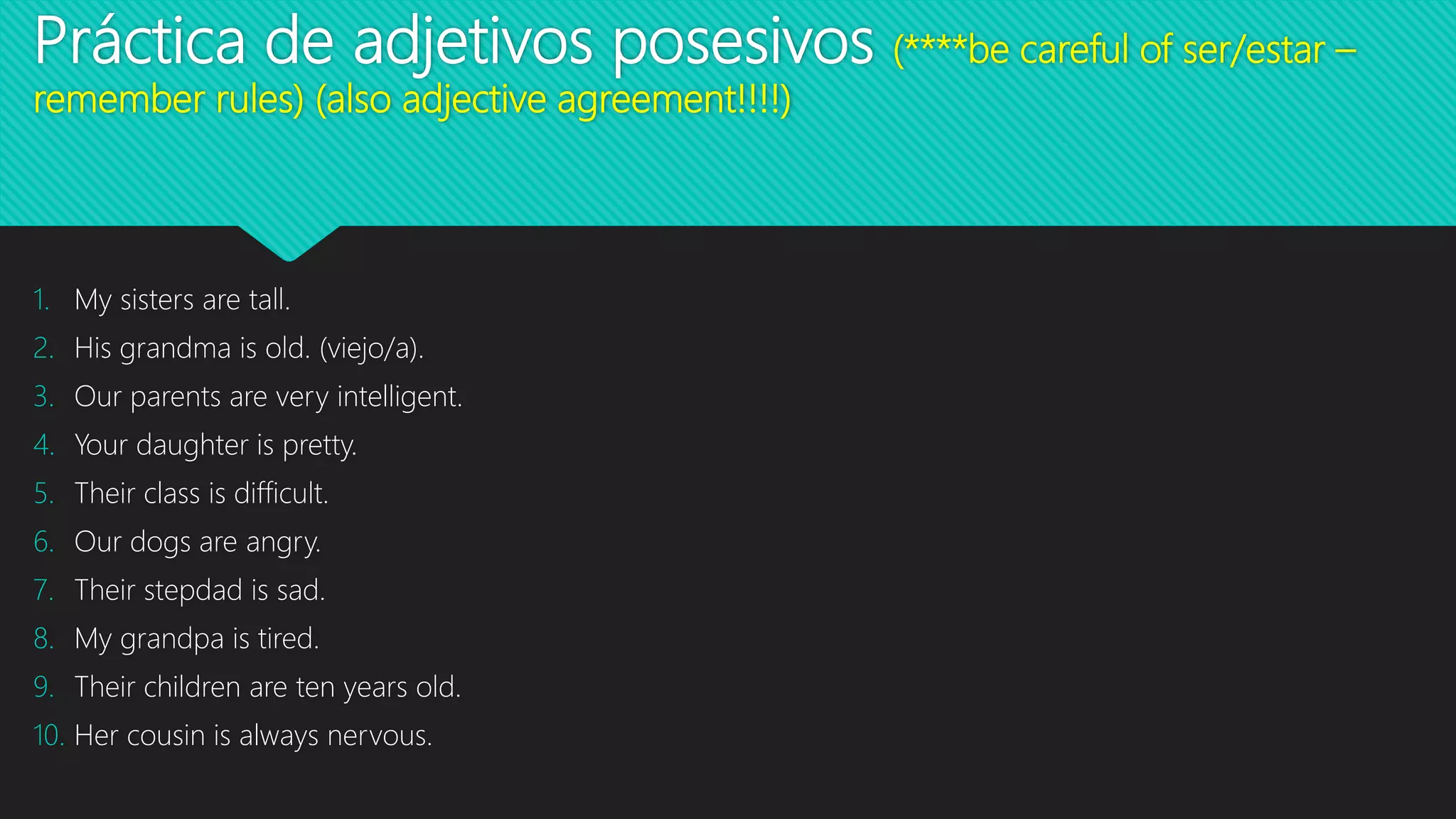 Práctica de adjetivos posesivos (****be careful of ser/estar – remember rules) (also adjective agreement!!!!)

1. My sisters are tall.
2. His grandma is old. (viejo/a).
3. Our parents are very intelligent.
4. Your daughter is pretty.
5. Their class is difficult.
6. Our dogs are angry.
7. Their stepdad is sad.
8. My grandpa is tired.
9. Their children are ten years old.
10. Her cousin is always nervous.